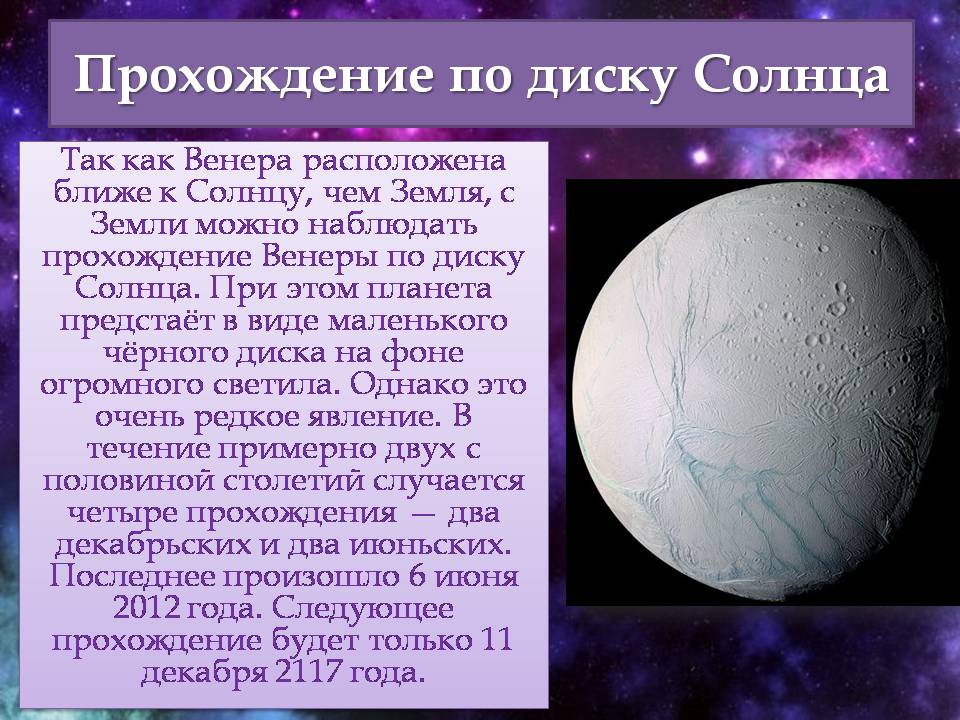 Прохождение по диску Солнца

Так как Венера расположена ближе к Солнцу, чем Земля, с Земли можно наблюдать прохождение Венеры по диску Солнца. При этом планета предстаёт в виде маленького чёрного диска на фоне огромного светила. Однако это очень редкое явление. В течение примерно двух с половиной столетий случается четыре прохождения — два декабрьских и два июньских. Последнее произошло 6 июня 2012 года. Следующее прохождение будет только 11 декабря 2117 года.